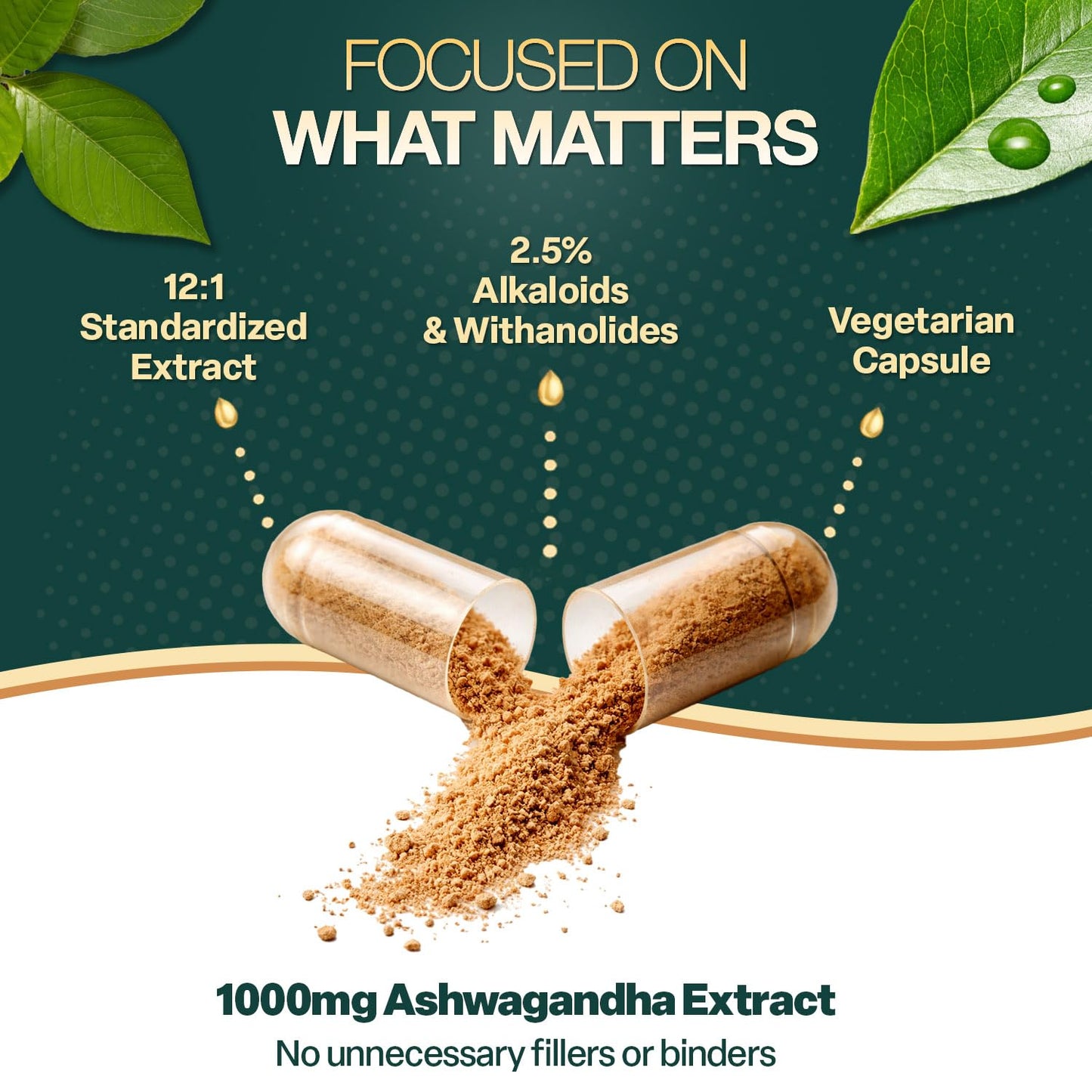 FOCUSED ON
WHAT MATTERS

12:1
Standardized
Extract

2.5%
Alkaloids
& Withanolides

Vegetarian
Capsule

1000mg Ashwagandha Extract
No unnecessary fillers or binders